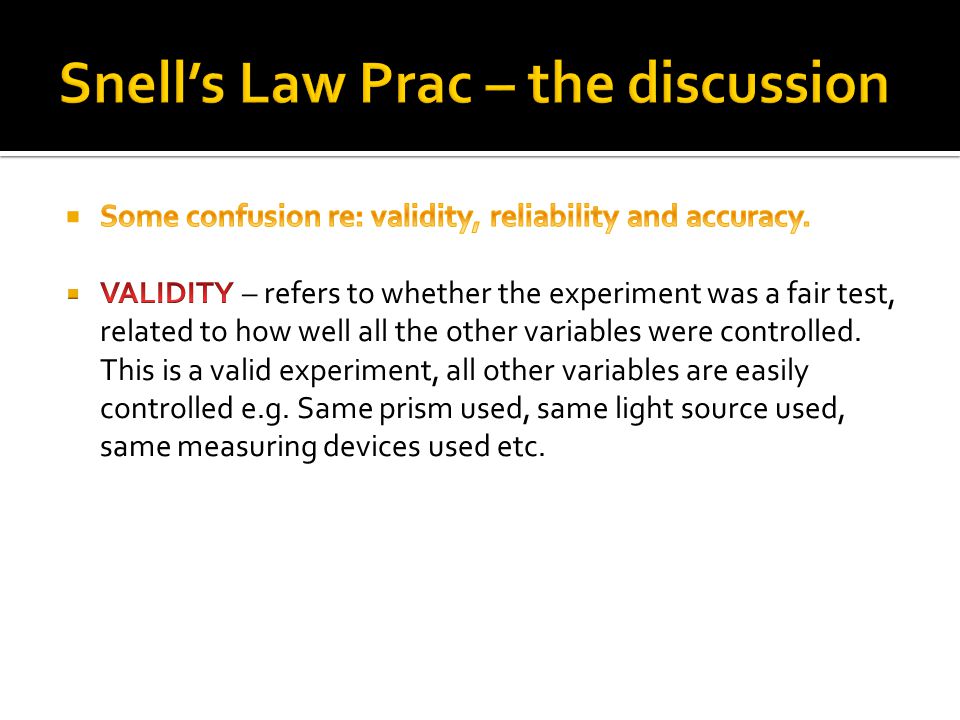 Snell's Law Prac – the discussion

Some confusion re: validity, reliability and accuracy.

VALIDITY – refers to whether the experiment was a fair test, related to how well all the other variables were controlled. This is a valid experiment, all other variables are easily controlled e.g. Same prism used, same light source used, same measuring devices used etc.